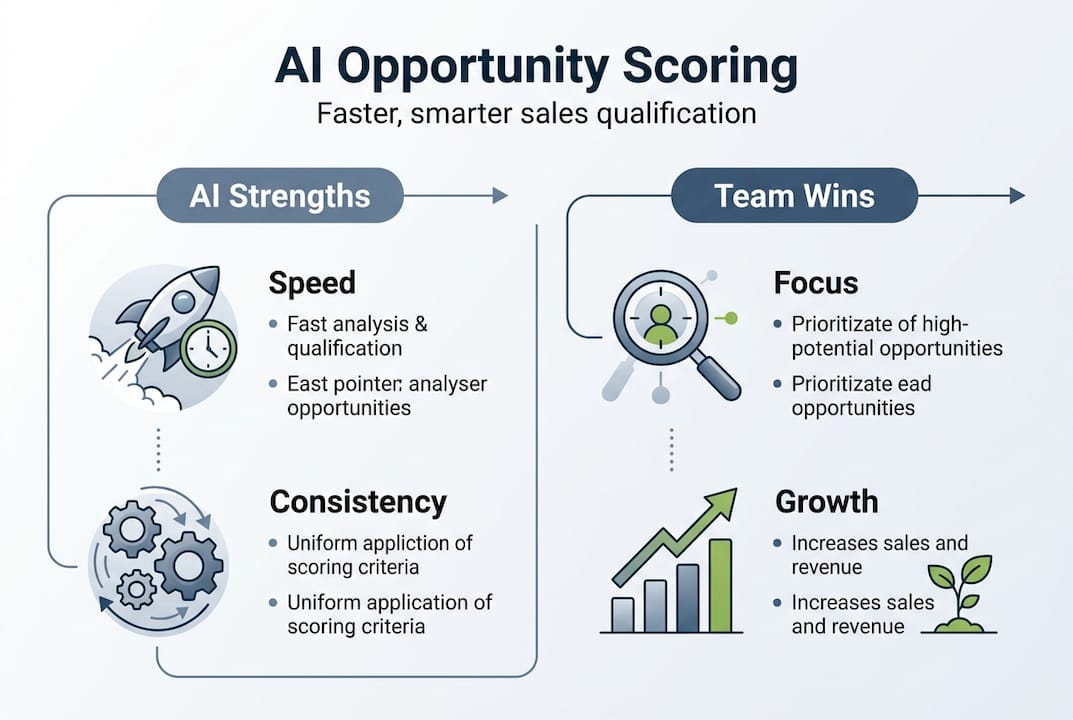 AI Opportunity Scoring

Faster, smarter sales qualification

AI Strengths

Speed

• Fast analysis & qualification

• East pointer: analyser opportunities

Consistency

• Uniform appliction of scoring criteria

• Uniform application of scoring criteria

Team Wins

Focus

• Prioritizate of high-potential opportunities

• Prioritizate ead opportunities

Growth

• Increases sales and revenue

• Increases sales and revenue